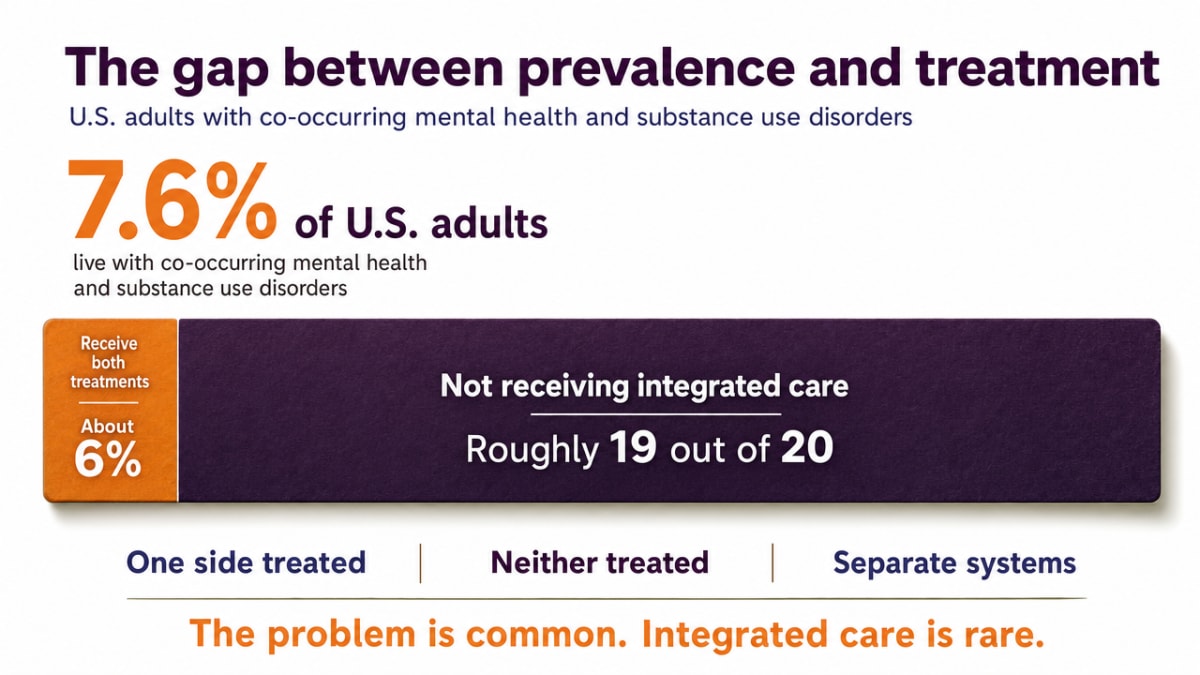 The gap between prevalence and treatment

U.S. adults with co-occurring mental health and substance use disorders

7.6% of U.S. adults

live with co-occurring mental health and substance use disorders

Receive both treatments

About 6%

Not receiving integrated care

Roughly 19 out of 20

One side treated | Neither treated | Separate systems

The problem is common. Integrated care is rare.